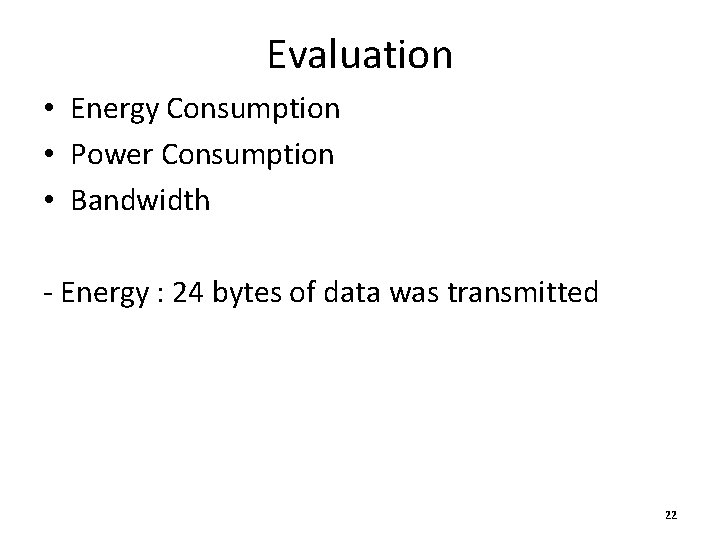 Evaluation

• Energy Consumption
• Power Consumption
• Bandwidth

- Energy : 24 bytes of data was transmitted

22